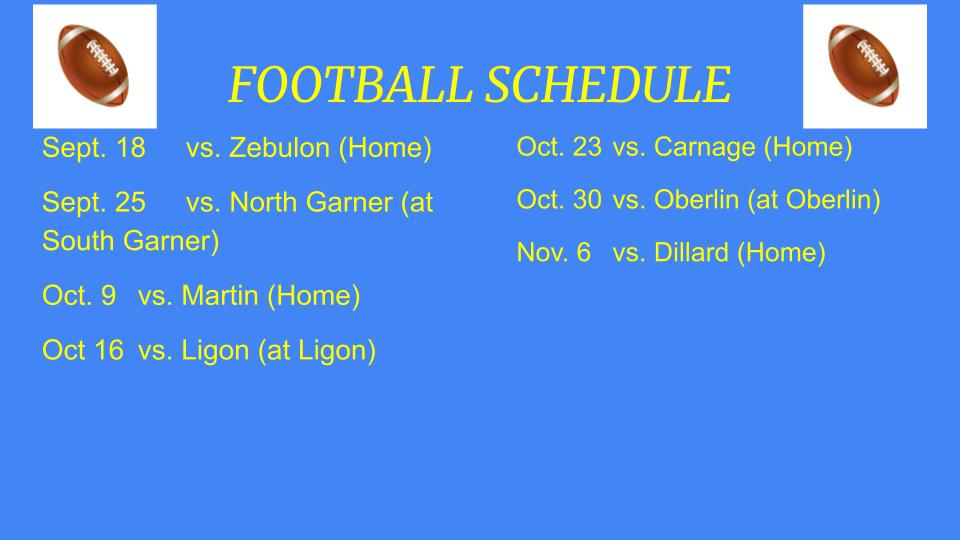 FOOTBALL SCHEDULE

Sept. 18 vs. Zebulon (Home)

Sept. 25 vs. North Garner (at South Garner)

Oct. 9 vs. Martin (Home)

Oct 16 vs. Ligon (at Ligon)

Oct. 23 vs. Carnage (Home)

Oct. 30 vs. Oberlin (at Oberlin)

Nov. 6 vs. Dillard (Home)